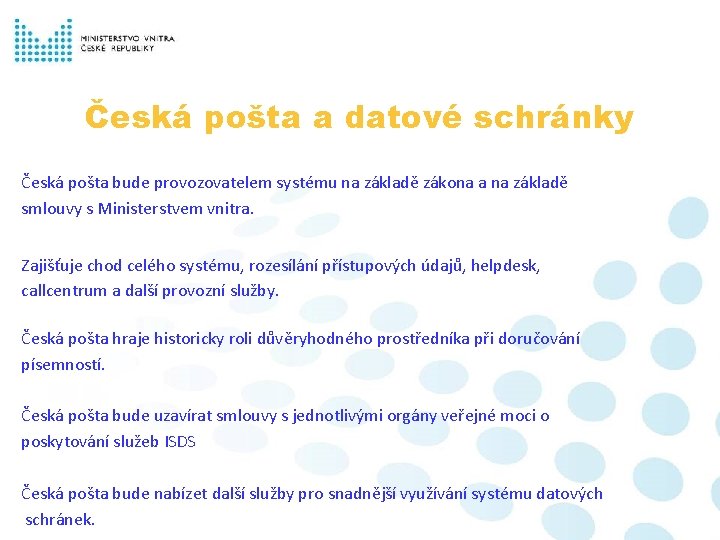 MINISTERSTVO VNITRA
ČESKÉ REPUBLIKY

Česká pošta a datové schránky

Česká pošta bude provozovatelem systému na základě zákona a na základě smlouvy s Ministerstvem vnitra.

Zajišťuje chod celého systému, rozesílání přístupových údajů, helpdesk, callcentrum a další provozní služby.

Česká pošta hraje historicky roli důvěryhodného prostředníka při doručování písemností.

Česká pošta bude uzavírat smlouvy s jednotlivými orgány veřejné moci o poskytování služeb ISDS

Česká pošta bude nabízet další služby pro snadnější využívání systému datových schránek.